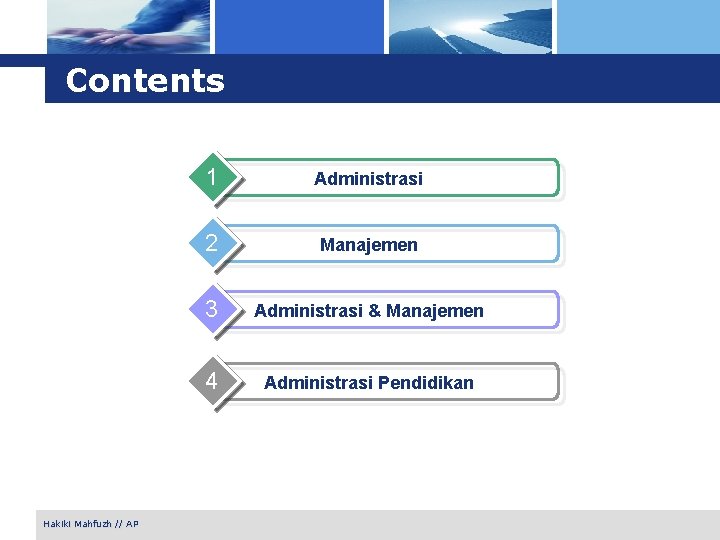 Contents

1 Administrasi

2 Manajemen

3 Administrasi & Manajemen

4 Administrasi Pendidikan

Hakiki Mahfuzh // AP